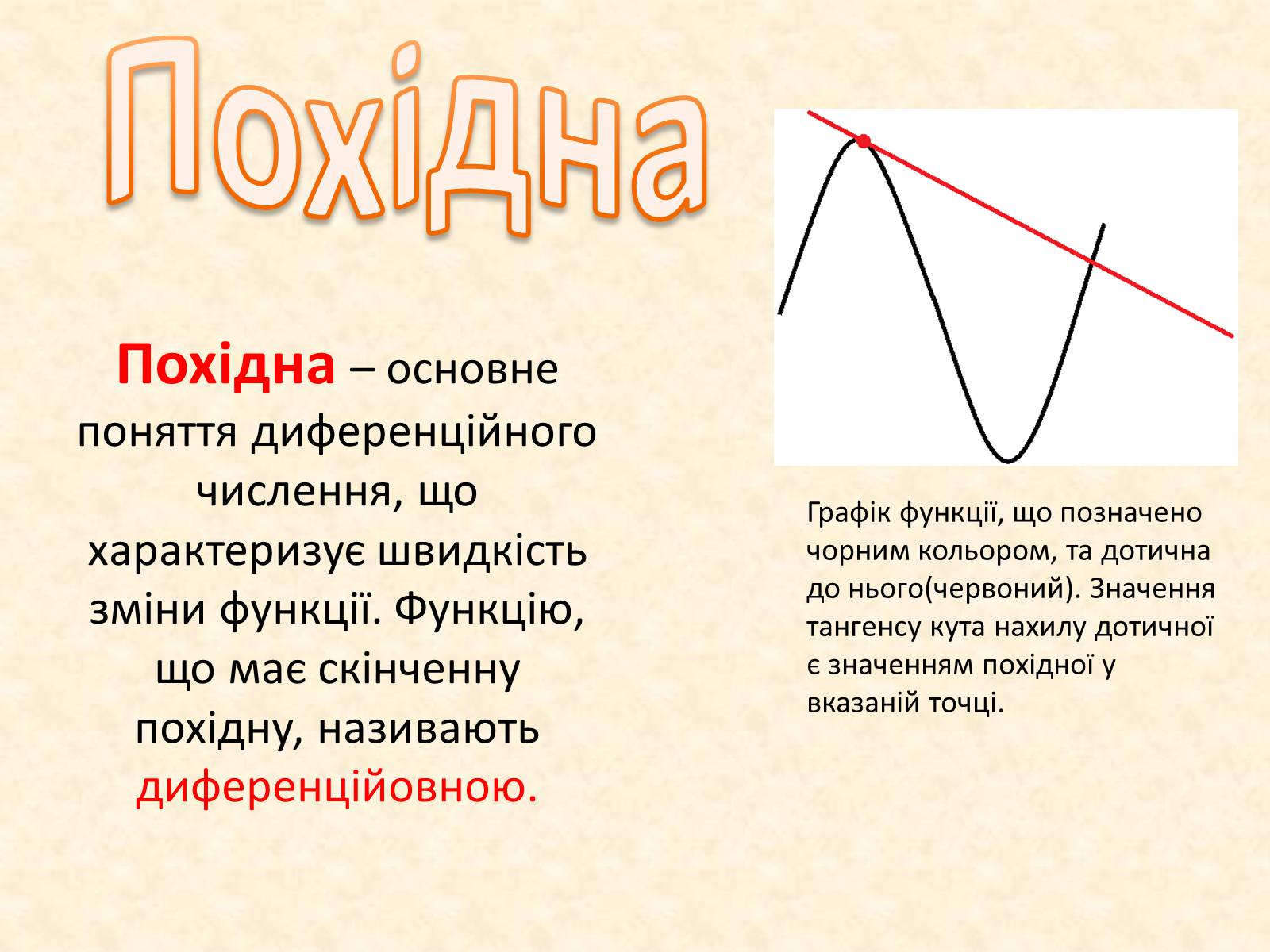 Похідна

Похідна – основне поняття диференційного числення, що характеризує швидкість зміни функції. Функцію, що має скінченну похідну, називають диференційовною.

Графік функції, що позначено чорним кольором, та дотична до нього(червоний). Значення тангенсу кута нахилу дотичної є значенням похідної у вказаній точці.